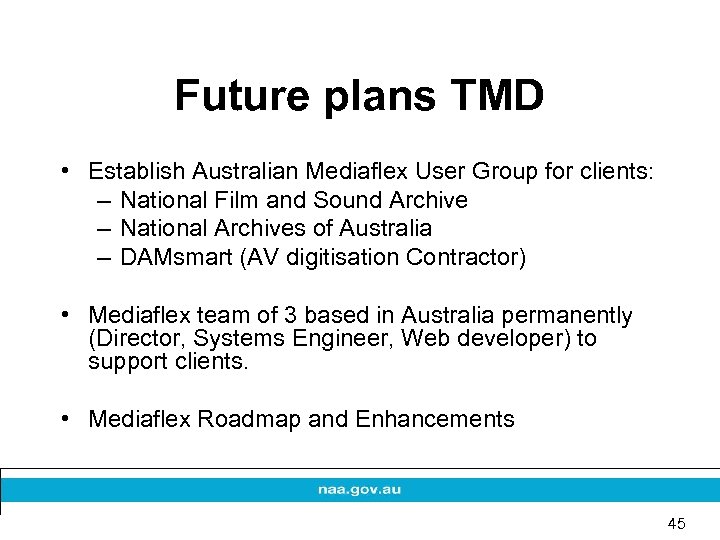 Future plans TMD

• Establish Australian Mediaflex User Group for clients:
– National Film and Sound Archive
– National Archives of Australia
– DAMsmart (AV digitisation Contractor)

• Mediaflex team of 3 based in Australia permanently (Director, Systems Engineer, Web developer) to support clients.

• Mediaflex Roadmap and Enhancements

naa.gov.au

45